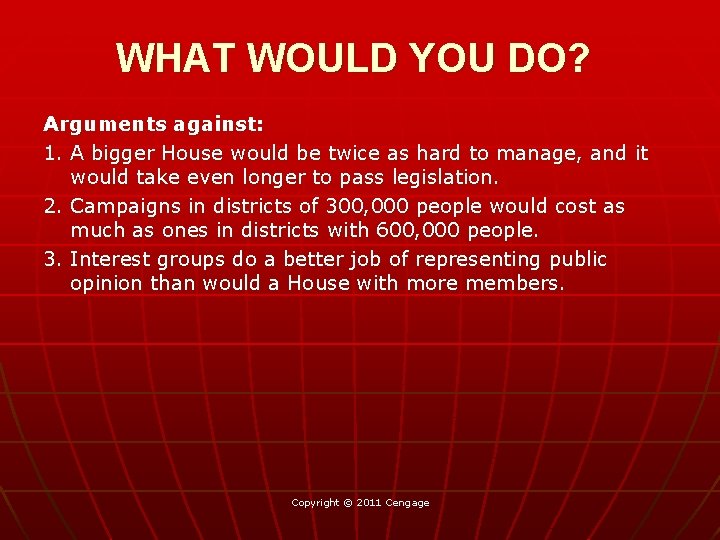 WHAT WOULD YOU DO?

Arguments against:

1. A bigger House would be twice as hard to manage, and it would take even longer to pass legislation.

2. Campaigns in districts of 300,000 people would cost as much as ones in districts with 600,000 people.

3. Interest groups do a better job of representing public opinion than would a House with more members.

Copyright © 2011 Cengage